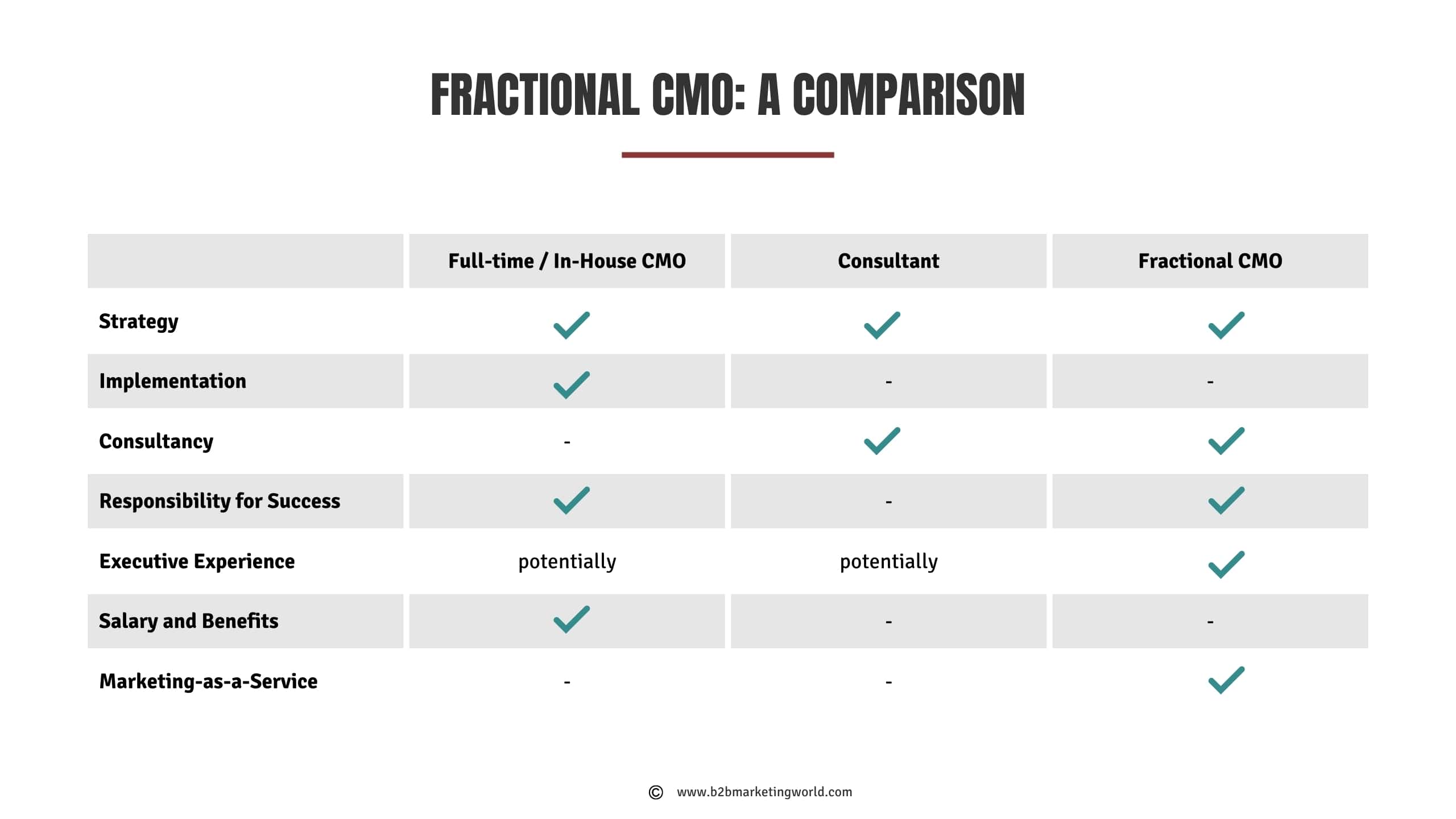 FRACTIONAL CMO: A COMPARISON

| | Full-time / In-House CMO | Consultant | Fractional CMO |
|---|---|---|---|
| Strategy | ✓ | ✓ | ✓ |
| Implementation | ✓ | - | - |
| Consultancy | - | ✓ | ✓ |
| Responsibility for Success | ✓ | - | ✓ |
| Executive Experience | potentially | potentially | ✓ |
| Salary and Benefits | ✓ | - | - |
| Marketing-as-a-Service | - | - | ✓ |

© www.b2bmarketingworld.com